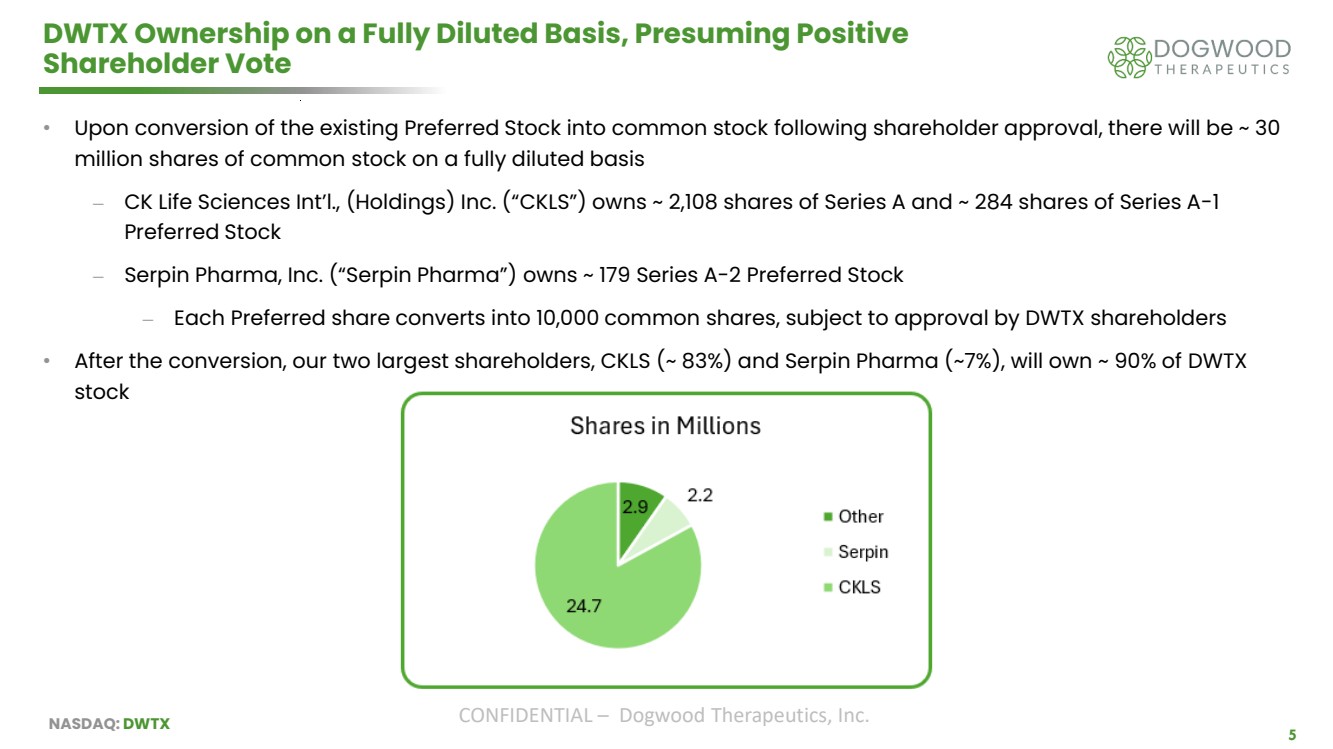 DWTX Ownership on a Fully Diluted Basis, Presuming Positive Shareholder Vote

DOGWOOD THERAPEUTICS

• Upon conversion of the existing Preferred Stock into common stock following shareholder approval, there will be ~ 30 million shares of common stock on a fully diluted basis

– CK Life Sciences Int'l., (Holdings) Inc. ("CKLS") owns ~ 2,108 shares of Series A and ~ 284 shares of Series A-1 Preferred Stock

– Serpin Pharma, Inc. ("Serpin Pharma") owns ~ 179 Series A-2 Preferred Stock

– Each Preferred share converts into 10,000 common shares, subject to approval by DWTX shareholders

• After the conversion, our two largest shareholders, CKLS (~ 83%) and Serpin Pharma (~7%), will own ~ 90% of DWTX stock

Shares in Millions

2.9
2.2
24.7

Other
Serpin
CKLS

NASDAQ: DWTX

CONFIDENTIAL – Dogwood Therapeutics, Inc.

5